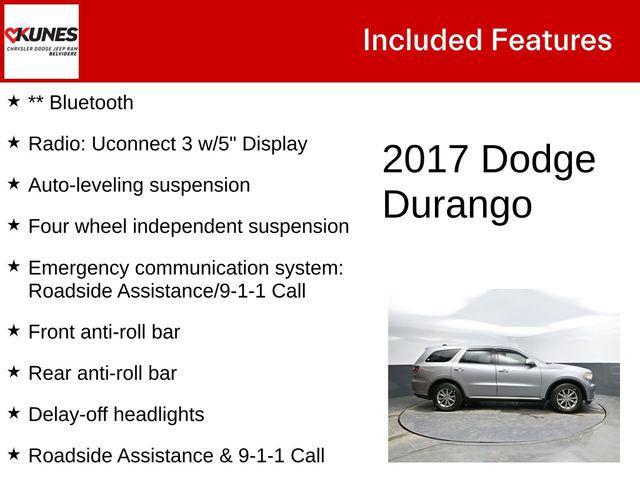 KUNES
CHRYSLER DODGE JEEP RAM
BELVIDERE

Included Features

★ ** Bluetooth

★ Radio: Uconnect 3 w/5" Display

★ Auto-leveling suspension

★ Four wheel independent suspension

★ Emergency communication system: Roadside Assistance/9-1-1 Call

★ Front anti-roll bar

★ Rear anti-roll bar

★ Delay-off headlights

★ Roadside Assistance & 9-1-1 Call

2017 Dodge Durango